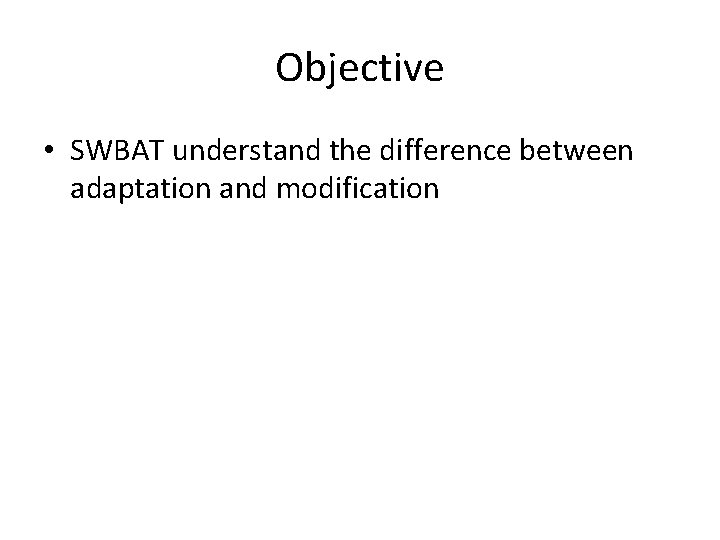 Objective

• SWBAT understand the difference between adaptation and modification